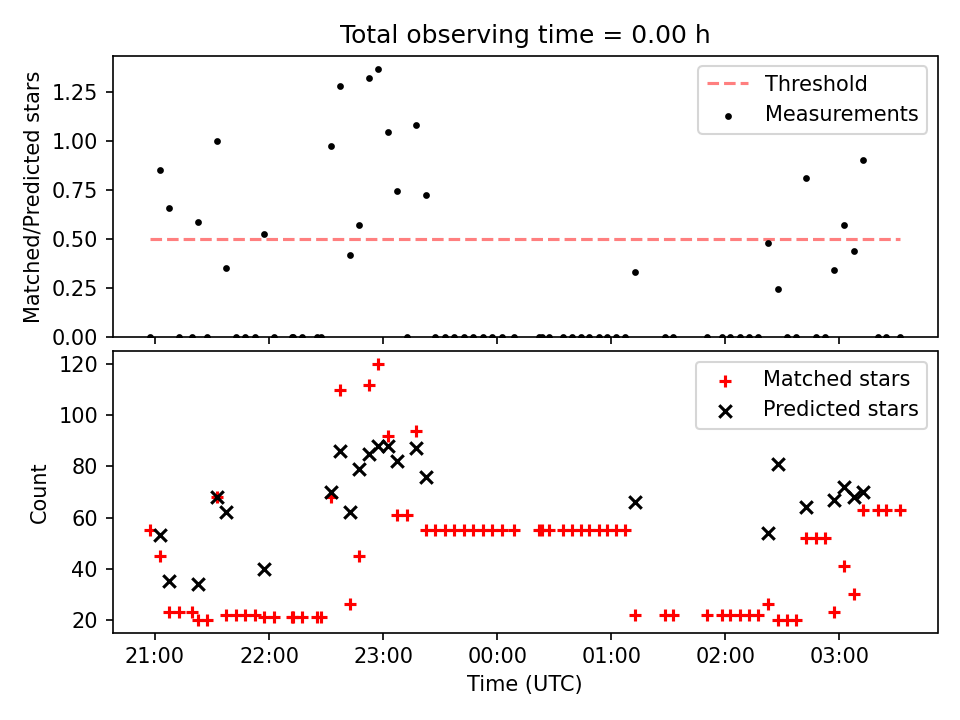 Total observing time = 0.00 h

Matched/Predicted stars

1.25
1.00
0.75
0.50
0.25
0.00

Threshold
Measurements

Count

120
100
80
60
40
20

Matched stars
Predicted stars

21:00
22:00
23:00
00:00
01:00
02:00
03:00

Time (UTC)